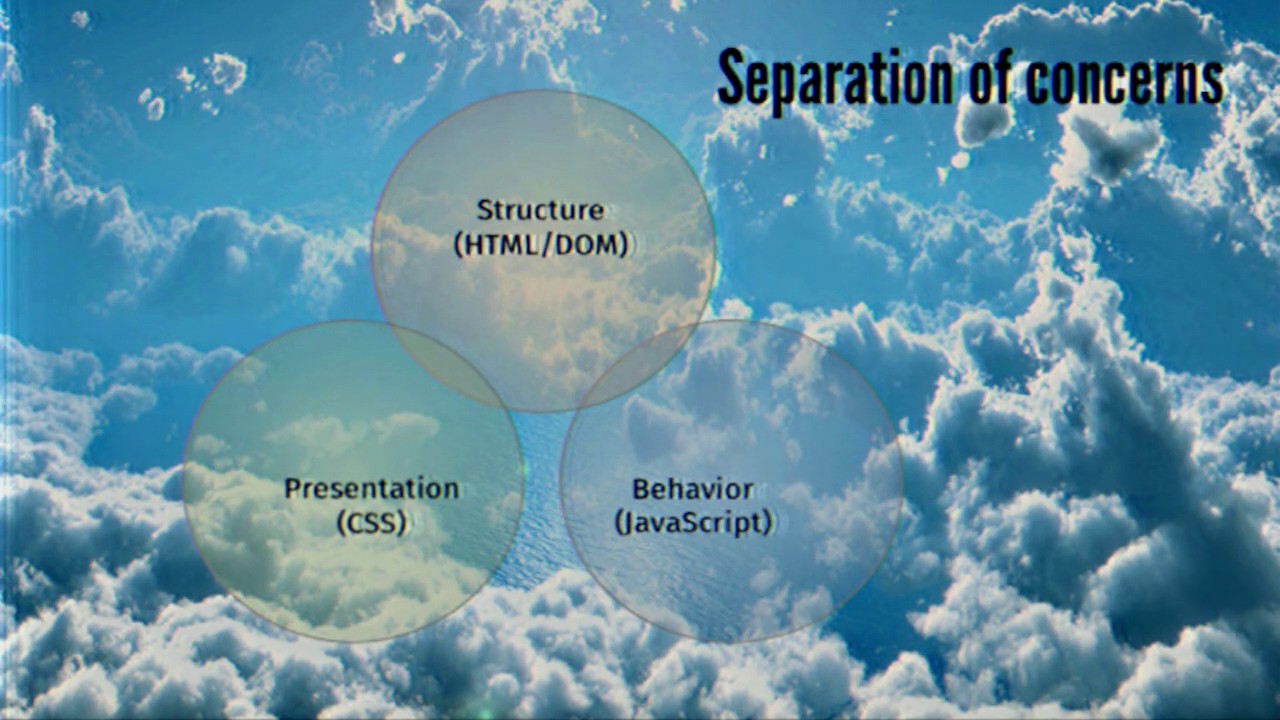 Separation of concerns

Structure
(HTML/DOM)

Presentation
(CSS)

Behavior
(JavaScript)